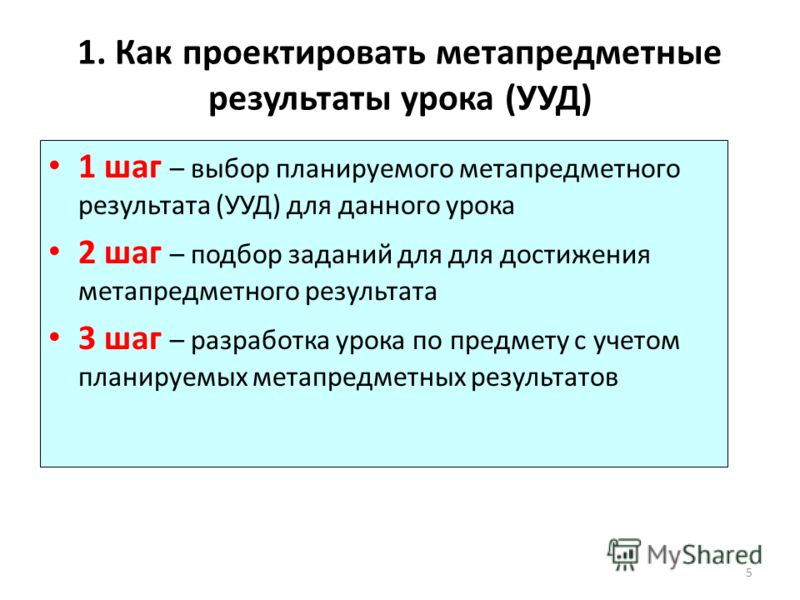 1. Как проектировать метапредметные результаты урока (УУД)

• 1 шаг – выбор планируемого метапредметного результата (УУД) для данного урока

• 2 шаг – подбор заданий для для достижения метапредметного результата

• 3 шаг – разработка урока по предмету с учетом планируемых метапредметных результатов

MyShared

5